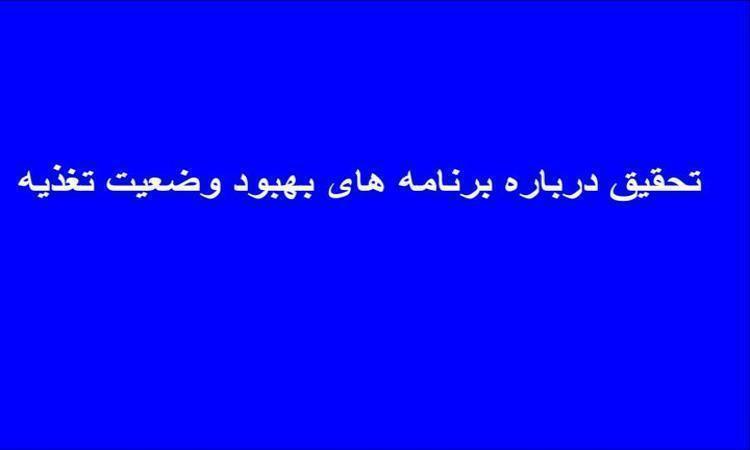 تحقیق درباره برنامه های بهبود وضعیت تغذیه